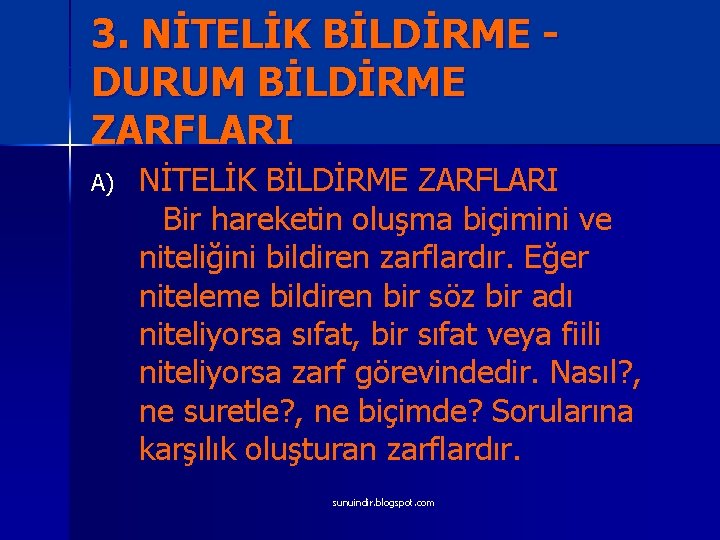 3. NİTELİK BİLDİRME - DURUM BİLDİRME ZARFLARI

A) NİTELİK BİLDİRME ZARFLARI
Bir hareketin oluşma biçimini ve niteliğini bildiren zarflardır. Eğer niteleme bildiren bir söz bir adı niteliyorsa sıfat, bir sıfat veya fiili niteliyorsa zarf görevindedir. Nasıl?, ne suretle?, ne biçimde? Sorularına karşılık oluşturan zarflardır.

sunuindir.blogspot.com